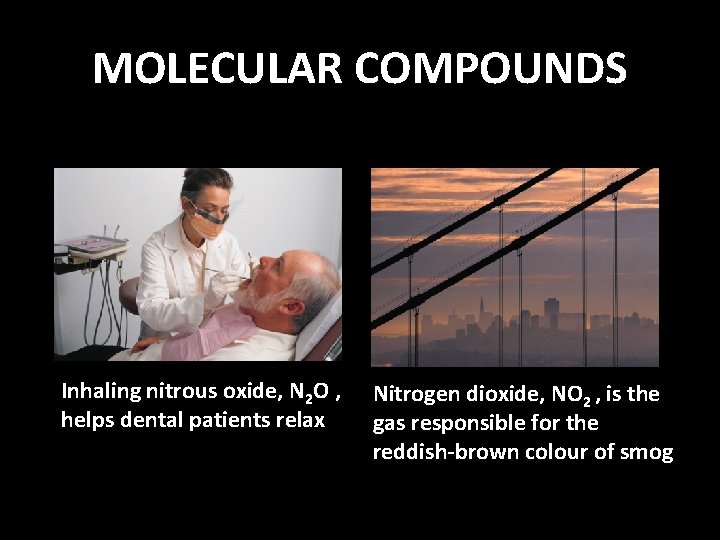 MOLECULAR COMPOUNDS

Inhaling nitrous oxide, $N_2O$ , helps dental patients relax

Nitrogen dioxide, $NO_2$ , is the gas responsible for the reddish-brown colour of smog